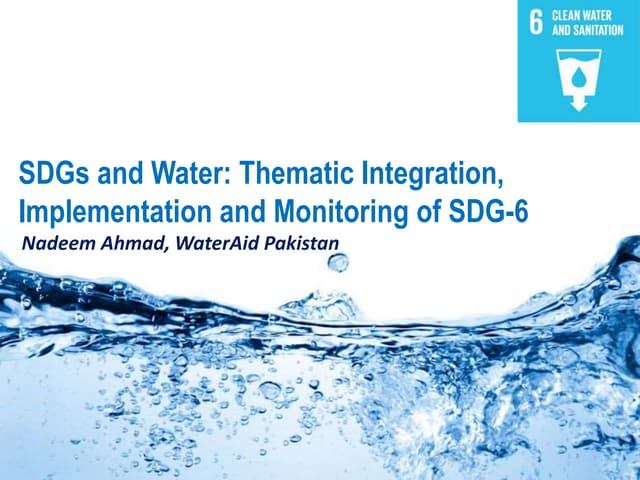 6 CLEAN WATER AND SANITATION

SDGs and Water: Thematic Integration, Implementation and Monitoring of SDG-6

Nadeem Ahmad, WaterAid Pakistan